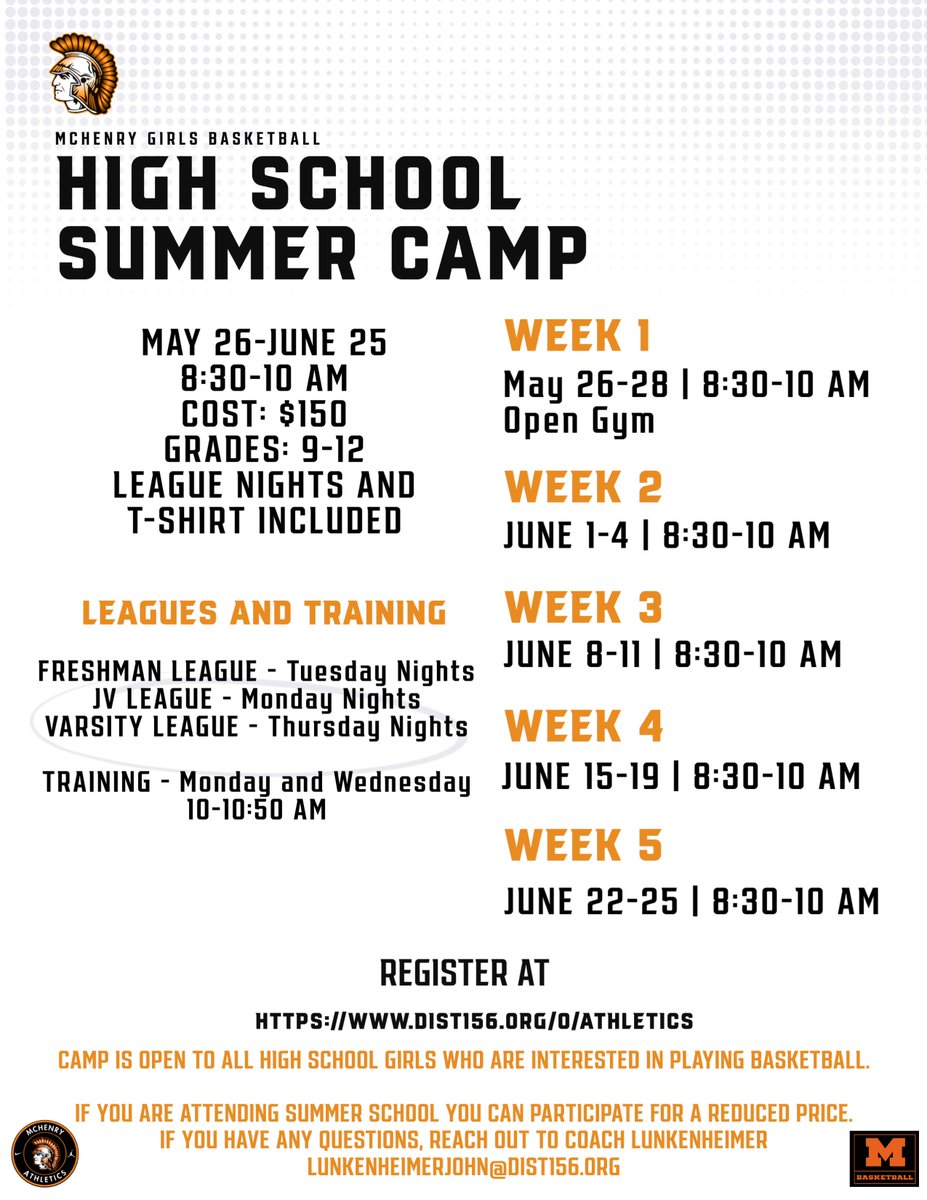 MCHENRY GIRLS BASKETBALL

HIGH SCHOOL SUMMER CAMP

MAY 26-JUNE 25
8:30-10 AM
COST: $150
GRADES: 9-12
LEAGUE NIGHTS AND T-SHIRT INCLUDED

LEAGUES AND TRAINING

FRESHMAN LEAGUE - Tuesday Nights
JV LEAGUE - Monday Nights
VARSITY LEAGUE - Thursday Nights

TRAINING - Monday and Wednesday 10-10:50 AM

WEEK 1
May 26-28 | 8:30-10 AM
Open Gym

WEEK 2
JUNE 1-4 | 8:30-10 AM

WEEK 3
JUNE 8-11 | 8:30-10 AM

WEEK 4
JUNE 15-19 | 8:30-10 AM

WEEK 5
JUNE 22-25 | 8:30-10 AM

REGISTER AT

HTTPS://WWW.DIST156.ORG/O/ATHLETICS

CAMP IS OPEN TO ALL HIGH SCHOOL GIRLS WHO ARE INTERESTED IN PLAYING BASKETBALL.

IF YOU ARE ATTENDING SUMMER SCHOOL YOU CAN PARTICIPATE FOR A REDUCED PRICE.
IF YOU HAVE ANY QUESTIONS, REACH OUT TO COACH LUNKENHEIMER
LUNKENHEIMERJOHN@DIST156.ORG

MCHENRY ATHLETICS

M BASKETBALL